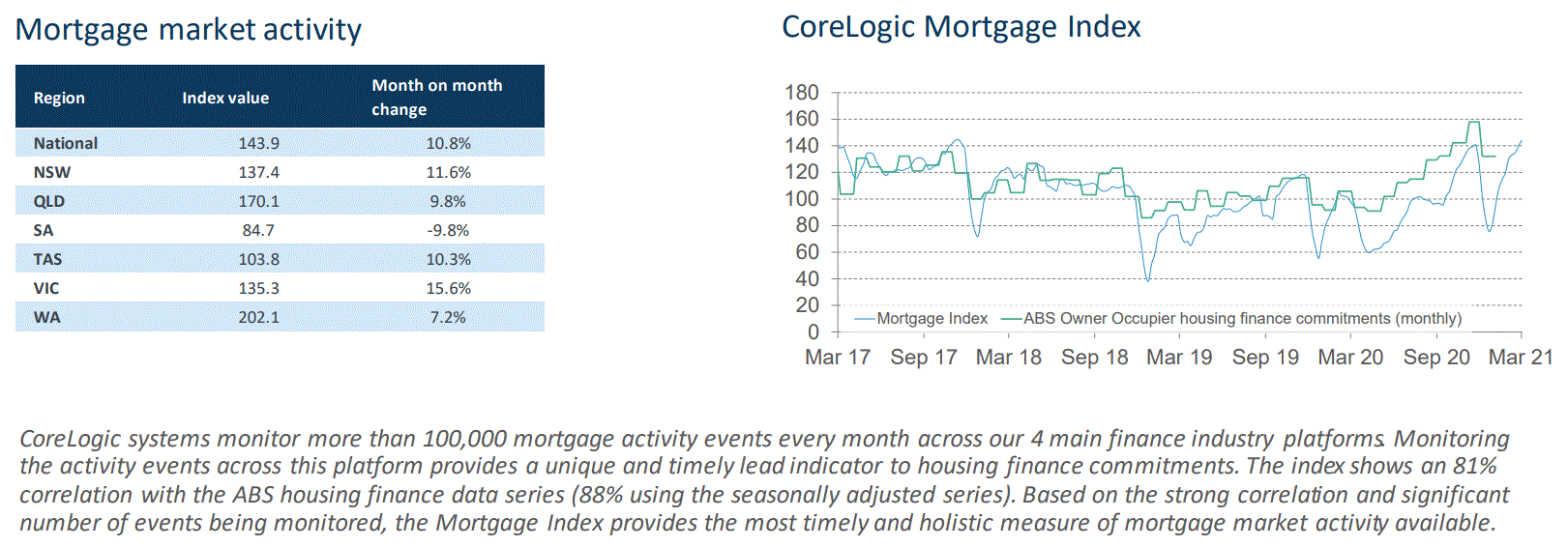 Mortgage market activity

| Region | Index value | Month on month change |
|---|---|---|
| National | 143.9 | 10.8% |
| NSW | 137.4 | 11.6% |
| QLD | 170.1 | 9.8% |
| SA | 84.7 | -9.8% |
| TAS | 103.8 | 10.3% |
| VIC | 135.3 | 15.6% |
| WA | 202.1 | 7.2% |

CoreLogic Mortgage Index

180
160
140
120
100
80
60
40
20
0

Mortgage Index
ABS Owner Occupier housing finance commitments (monthly)

Mar 17 Sep 17 Mar 18 Sep 18 Mar 19 Sep 19 Mar 20 Sep 20 Mar 21

CoreLogic systems monitor more than 100,000 mortgage activity events every month across our 4 main finance industry platforms. Monitoring the activity events across this platform provides a unique and timely lead indicator to housing finance commitments. The index shows an 81% correlation with the ABS housing finance data series (88% using the seasonally adjusted series). Based on the strong correlation and significant number of events being monitored, the Mortgage Index provides the most timely and holistic measure of mortgage market activity available.